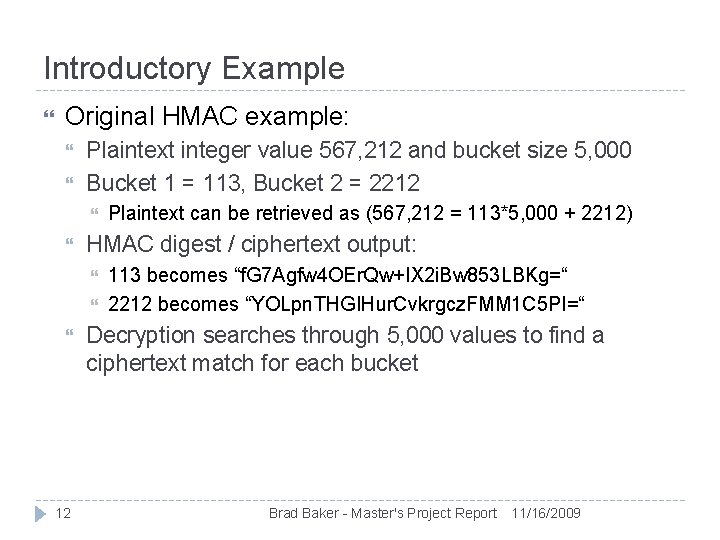 Introductory Example

Original HMAC example:

Plaintext integer value 567,212 and bucket size 5,000

Bucket 1 = 113, Bucket 2 = 2212

Plaintext can be retrieved as (567,212 = 113*5,000 + 2212)

HMAC digest / ciphertext output:

113 becomes “fG7Agfw4OErQw+IX2iBw853LBKg=“

2212 becomes “YOLpnTHGlHurCvkrgczFMM1C5PI=“

Decryption searches through 5,000 values to find a ciphertext match for each bucket

12

Brad Baker - Master's Project Report 11/16/2009